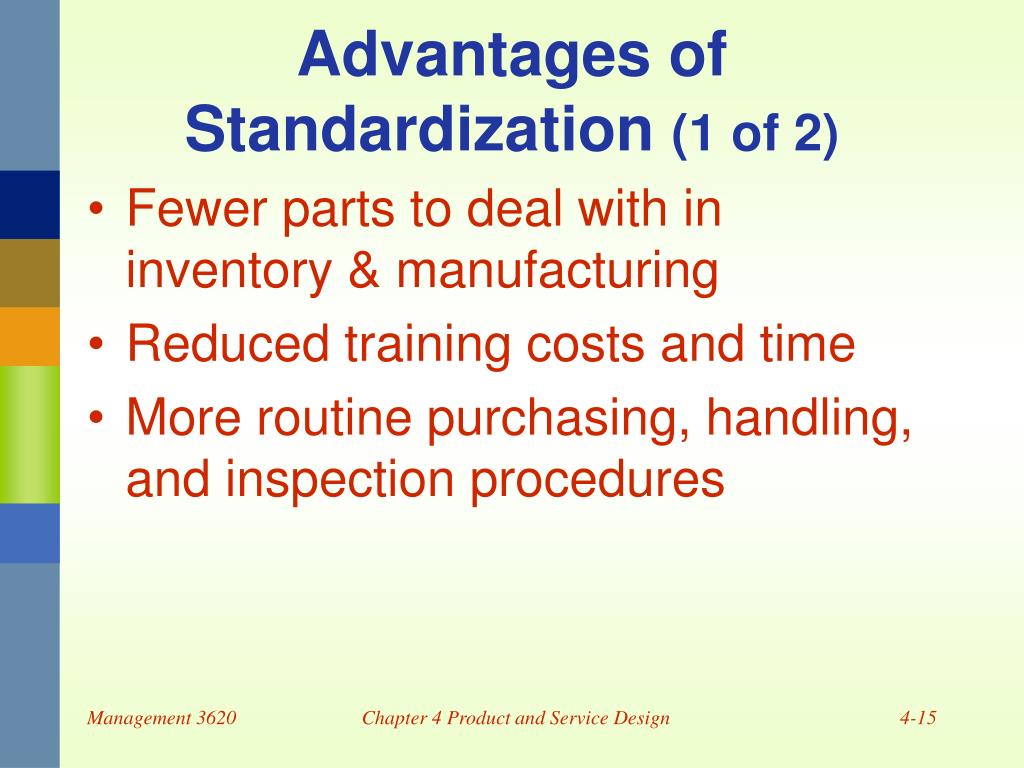 Advantages of Standardization (1 of 2)

• Fewer parts to deal with in inventory & manufacturing
• Reduced training costs and time
• More routine purchasing, handling, and inspection procedures

Management 3620
Chapter 4 Product and Service Design
4-15